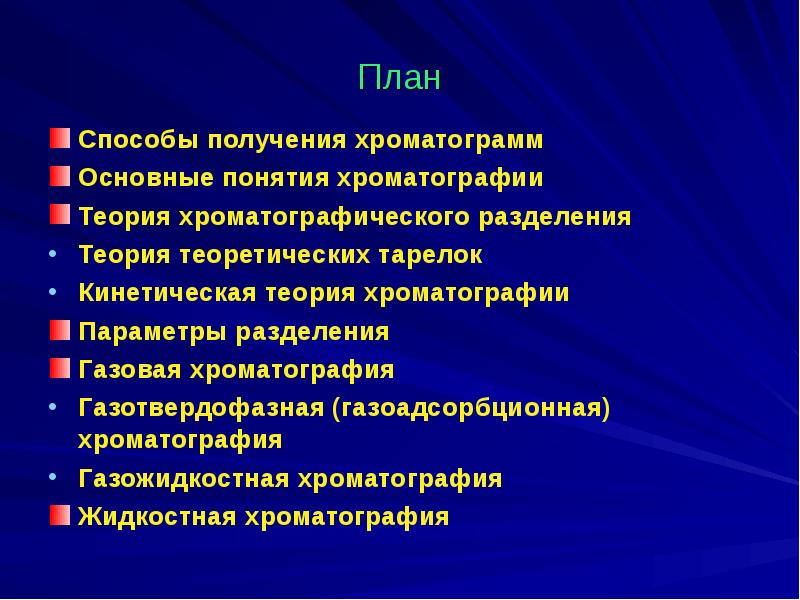 План

Способы получения хроматограмм
Основные понятия хроматографии
Теория хроматографического разделения
• Теория теоретических тарелок
• Кинетическая теория хроматографии
Параметры разделения
Газовая хроматография
• Газотвердофазная (газоадсорбционная) хроматография
• Газожидкостная хроматография
Жидкостная хроматография